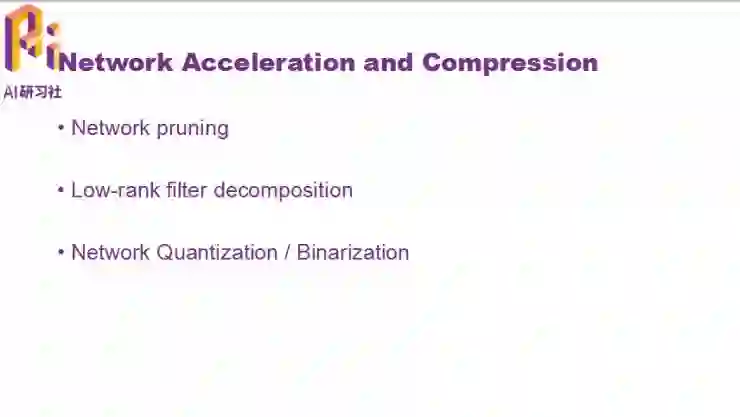 AI研习社

Network Acceleration and Compression

• Network pruning

• Low-rank filter decomposition

• Network Quantization / Binarization